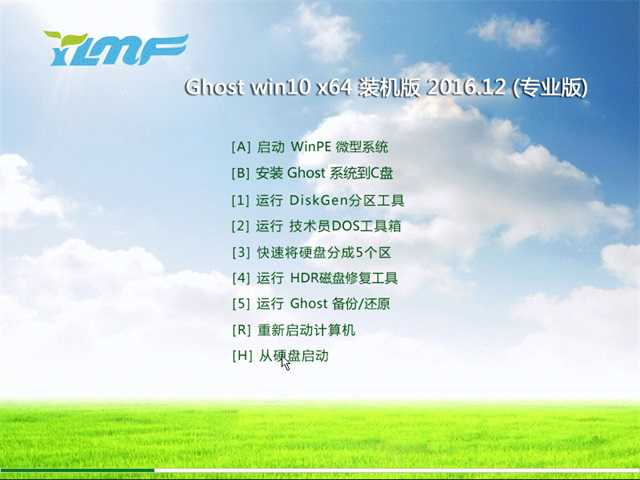 YLMF

Ghost win10 x64 装机版 2016.12 (专业版)

[A] 启动 WinPE 微型系统

[B] 安装 Ghost 系统到C盘

[1] 运行 DiskGen分区工具

[2] 运行 技术员DOS工具箱

[3] 快速将硬盘分成5个区

[4] 运行 HDR磁盘修复工具

[5] 运行 Ghost 备份/还原

[R] 重新启动计算机

[H] 从硬盘启动